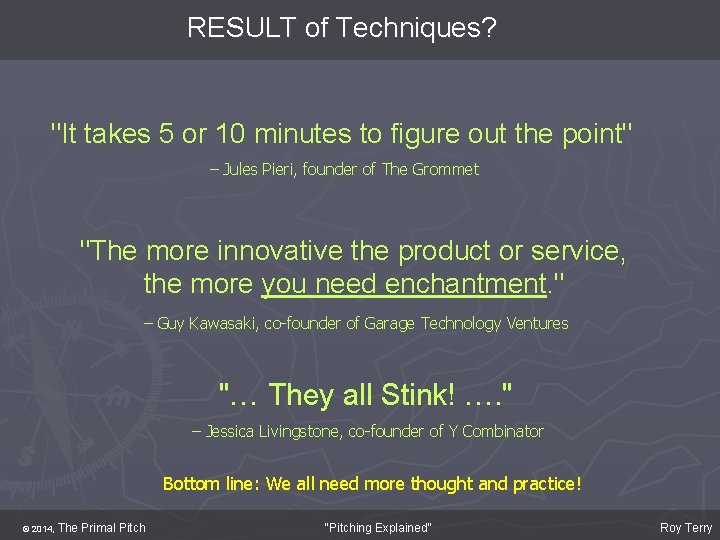 RESULT of Techniques?

"It takes 5 or 10 minutes to figure out the point"

– Jules Pieri, founder of The Grommet

"The more innovative the product or service, the more you need enchantment."

– Guy Kawasaki, co-founder of Garage Technology Ventures

"… They all Stink! …."

– Jessica Livingstone, co-founder of Y Combinator

Bottom line: We all need more thought and practice!

© 2014, The Primal Pitch "Pitching Explained" Roy Terry